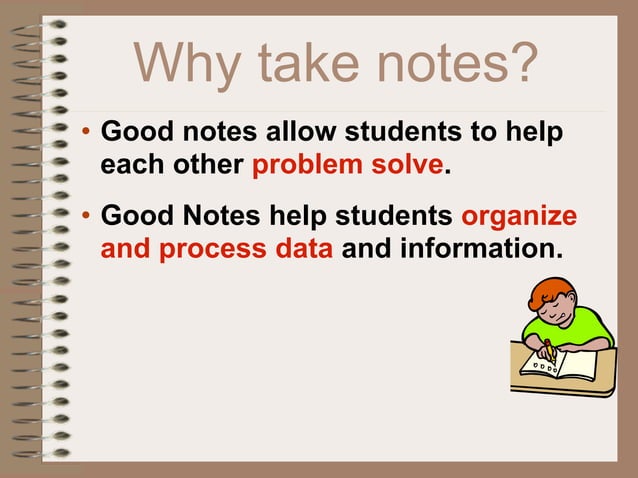 Why take notes?

• Good notes allow students to help each other problem solve.

• Good Notes help students organize and process data and information.